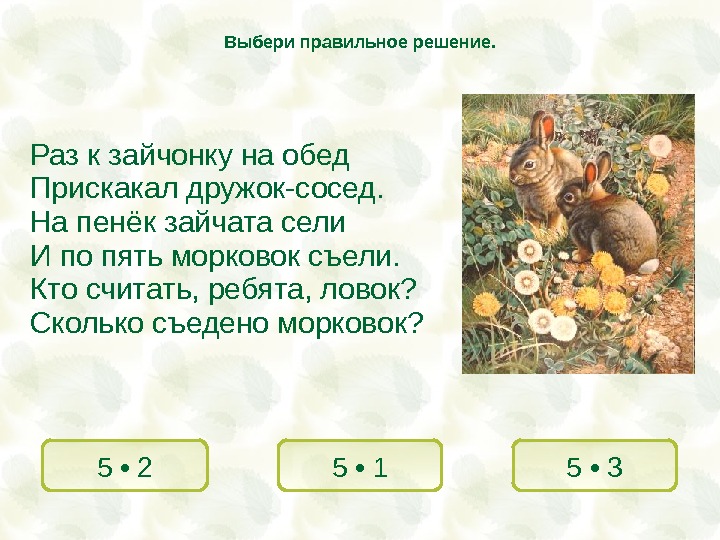 Выбери правильное решение.

Раз к зайчонку на обед
Прискакал дружок-сосед.
На пенёк зайчата сели
И по пять морковок съели.
Кто считать, ребята, ловок?
Сколько съедено морковок?

$5 \cdot 2$

$5 \cdot 1$

$5 \cdot 3$